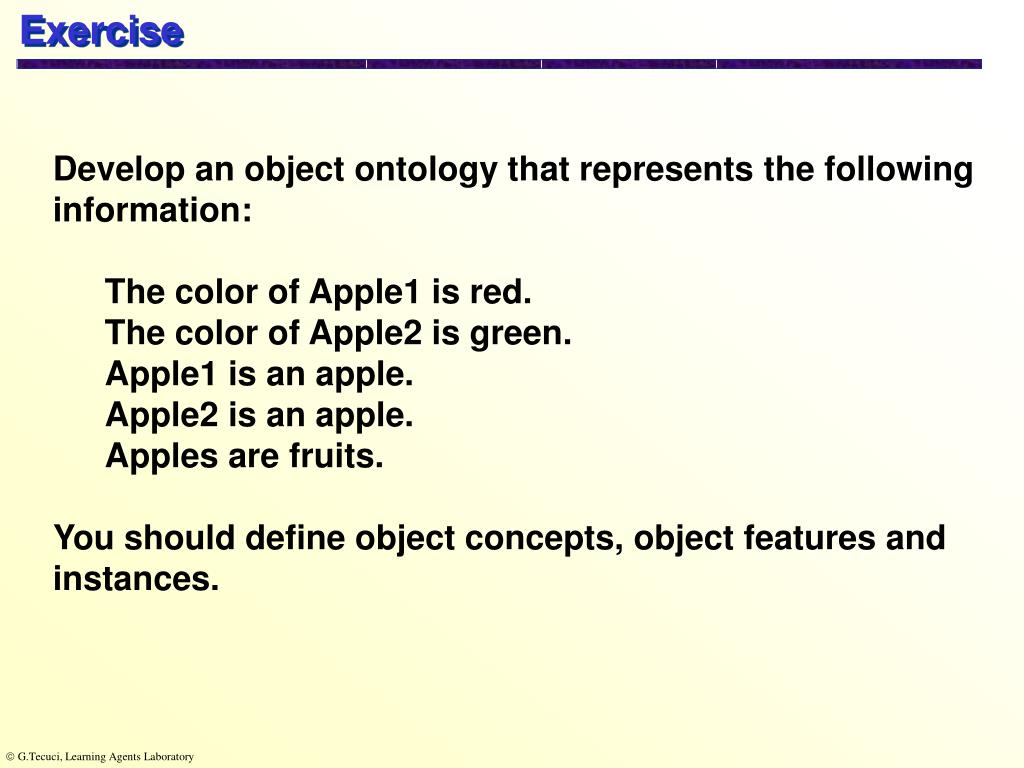 Exercise

Develop an object ontology that represents the following information:

The color of Apple1 is red.
The color of Apple2 is green.
Apple1 is an apple.
Apple2 is an apple.
Apples are fruits.

You should define object concepts, object features and instances.

© G.Tecuci, Learning Agents Laboratory